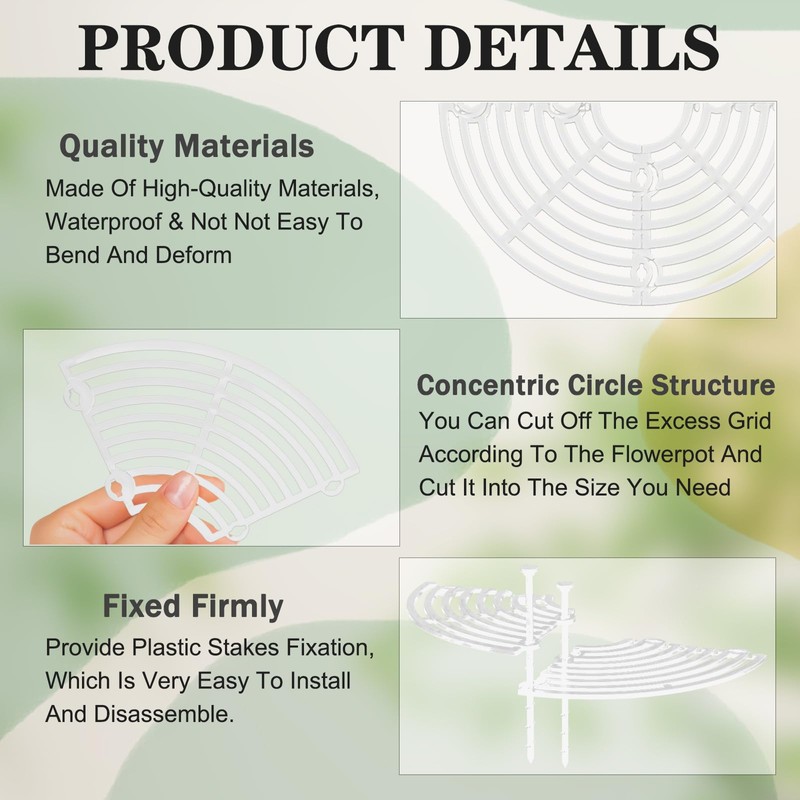 PRODUCT DETAILS

Quality Materials

Made Of High-Quality Materials, Waterproof & Not Not Easy To Bend And Deform

Concentric Circle Structure

You Can Cut Off The Excess Grid According To The Flowerpot And Cut It Into The Size You Need

Fixed Firmly

Provide Plastic Stakes Fixation, Which Is Very Easy To Install And Disassemble.